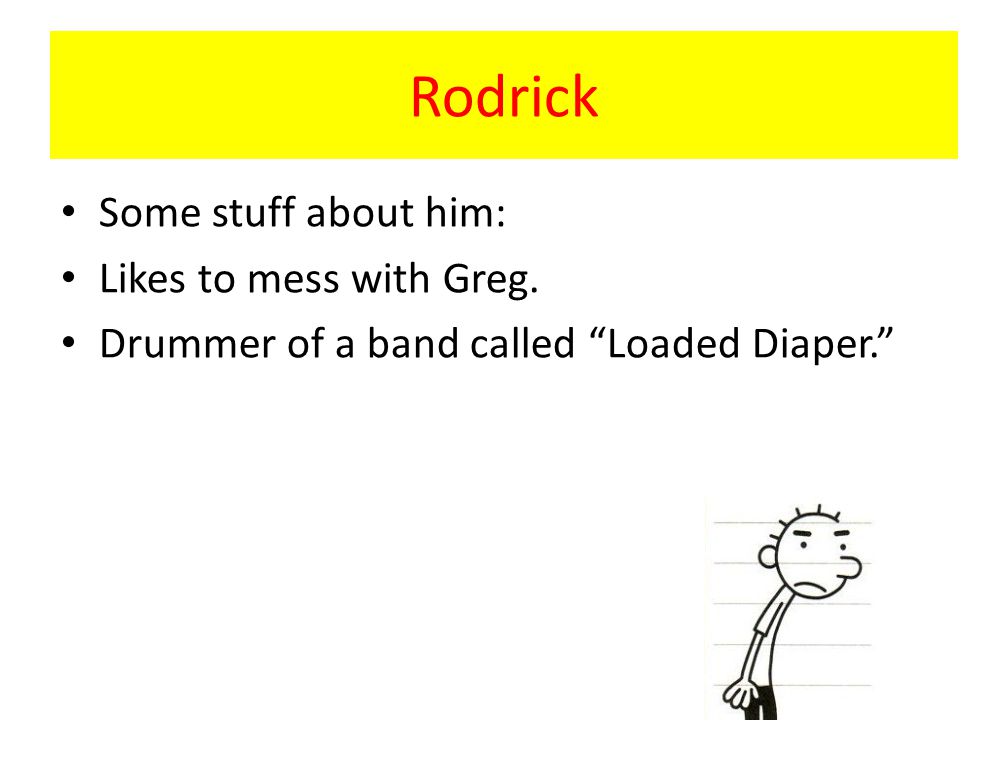 Rodrick

• Some stuff about him:
• Likes to mess with Greg.
• Drummer of a band called “Loaded Diaper.”